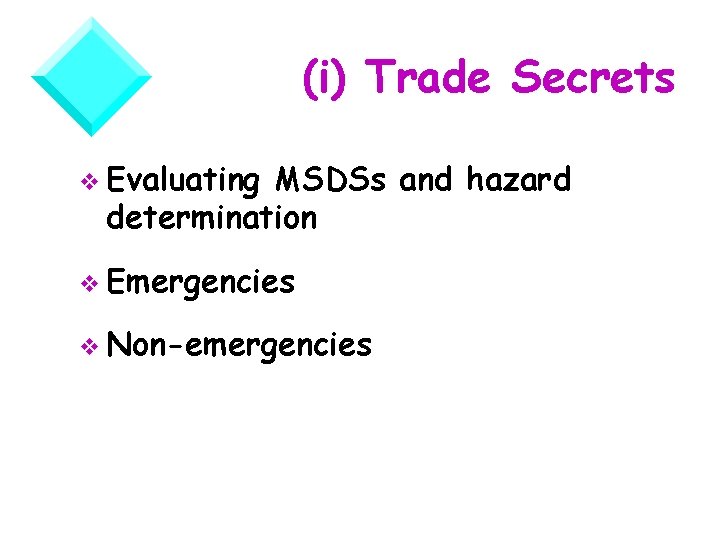 (i) Trade Secrets

❖ Evaluating MSDSs and hazard determination

❖ Emergencies

❖ Non-emergencies